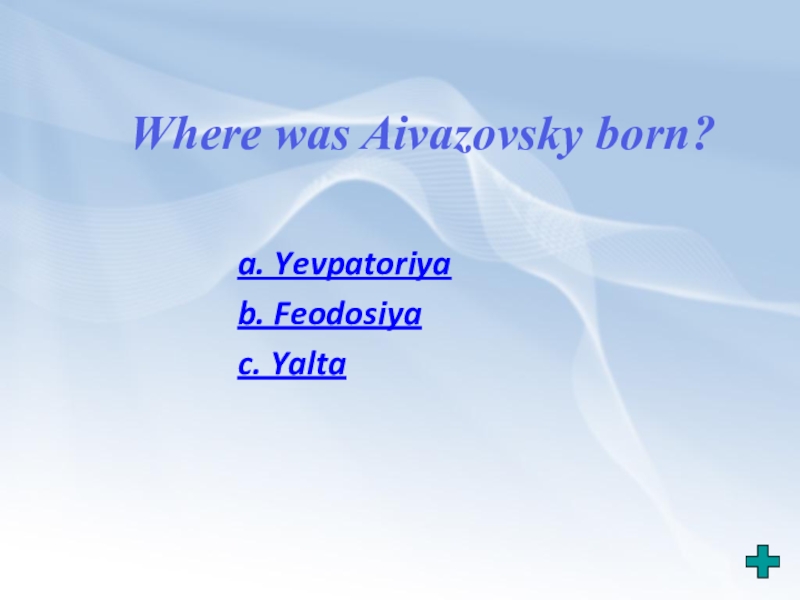 Where was Aivazovsky born?

a. Yevpatoriya

b. Feodosiya

c. Yalta